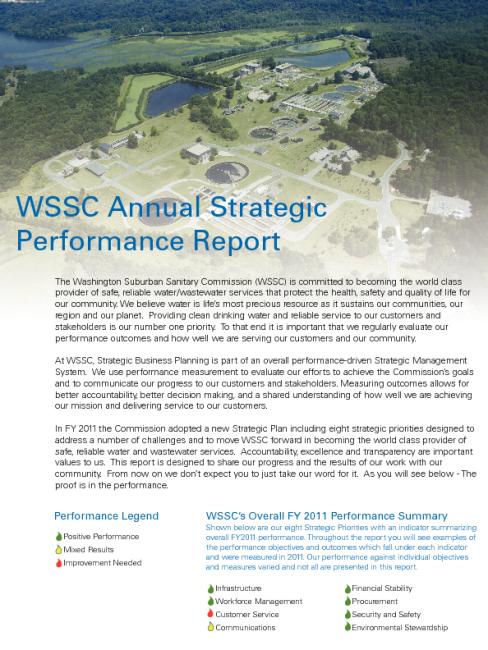 WSSC Annual Strategic Performance Report

The Washington Suburban Sanitary Commission (WSSC) is committed to becoming the world class provider of safe, reliable water/wastewater services that protect the health, safety and quality of life for our community. We believe water is life's most precious resource as it sustains our communities, our region and our planet. Providing clean drinking water and reliable service to our customers and stakeholders is our number one priority. To that end it is important that we regularly evaluate our performance outcomes and how well we are serving our customers and our community.

At WSSC, Strategic Business Planning is part of an overall performance-driven Strategic Management System. We use performance measurement to evaluate our efforts to achieve the Commission's goals and to communicate our progress to our customers and stakeholders. Measuring outcomes allows for better accountability, better decision making, and a shared understanding of how well we are achieving our mission and delivering service to our customers.

In FY 2011 the Commission adopted a new Strategic Plan including eight strategic priorities designed to address a number of challenges and to move WSSC forward in becoming the world class provider of safe, reliable water and wastewater services. Accountability, excellence and transparency are important values to us. This report is designed to share our progress and the results of our work with our community. From now on we don't expect you to just take our word for it. As you will see below - The proof is in the performance.

Performance Legend

Positive Performance
Mixed Results
Improvement Needed

WSSC's Overall FY 2011 Performance Summary

Shown below are our eight Strategic Priorities with an indicator summarizing overall FY2011 performance. Throughout the report you will see examples of the performance objectives and outcomes which fall under each indicator and were measured in 2011. Our performance against individual objectives and measures varied and not all are presented in this report.

Infrastructure
Workforce Management
Customer Service
Communications

Financial Stability
Procurement
Security and Safety
Environmental Stewardship